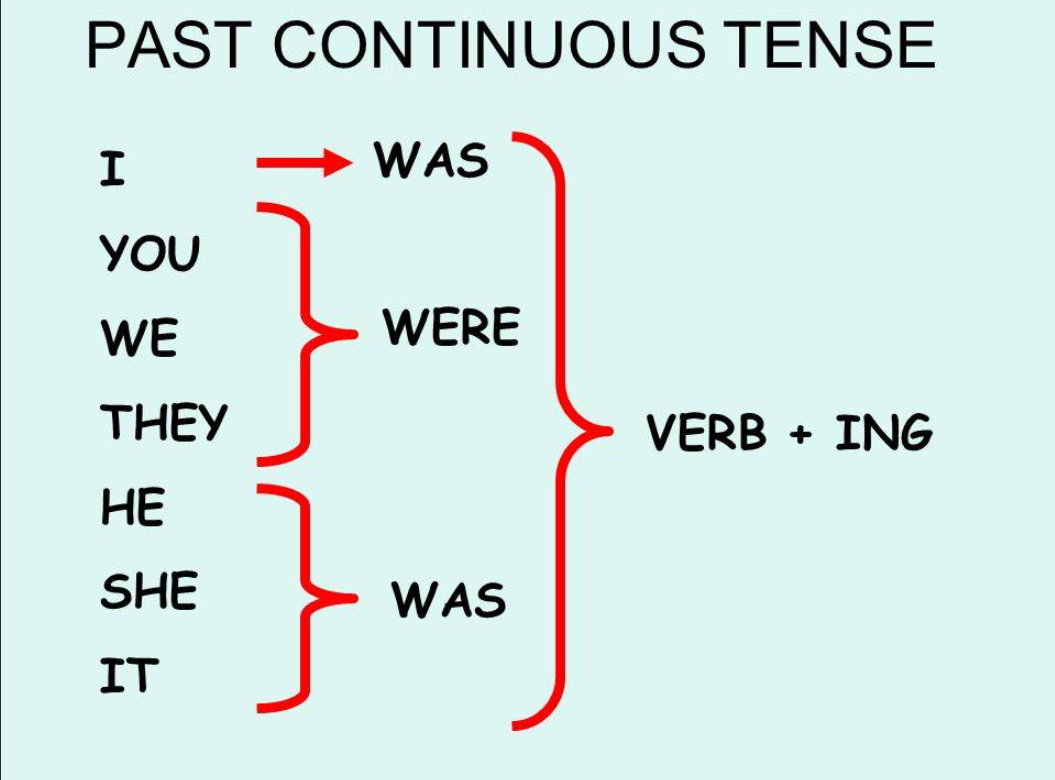 PAST CONTINUOUS TENSE

I WAS

YOU
WE
THEY

WERE

HE
SHE
IT

WAS

VERB + ING